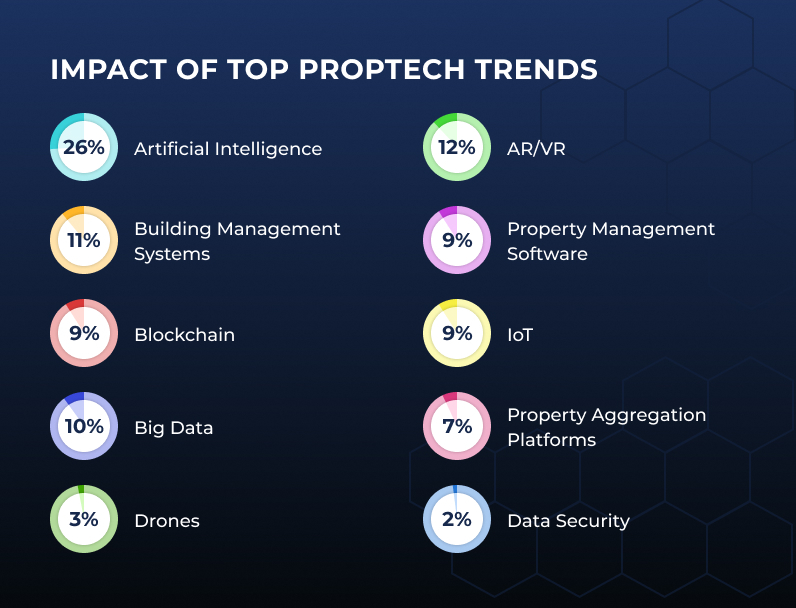 IMPACT OF TOP PROPTECH TRENDS

26% Artificial Intelligence

11% Building Management Systems

9% Blockchain

10% Big Data

3% Drones

12% AR/VR

9% Property Management Software

9% IoT

7% Property Aggregation Platforms

2% Data Security